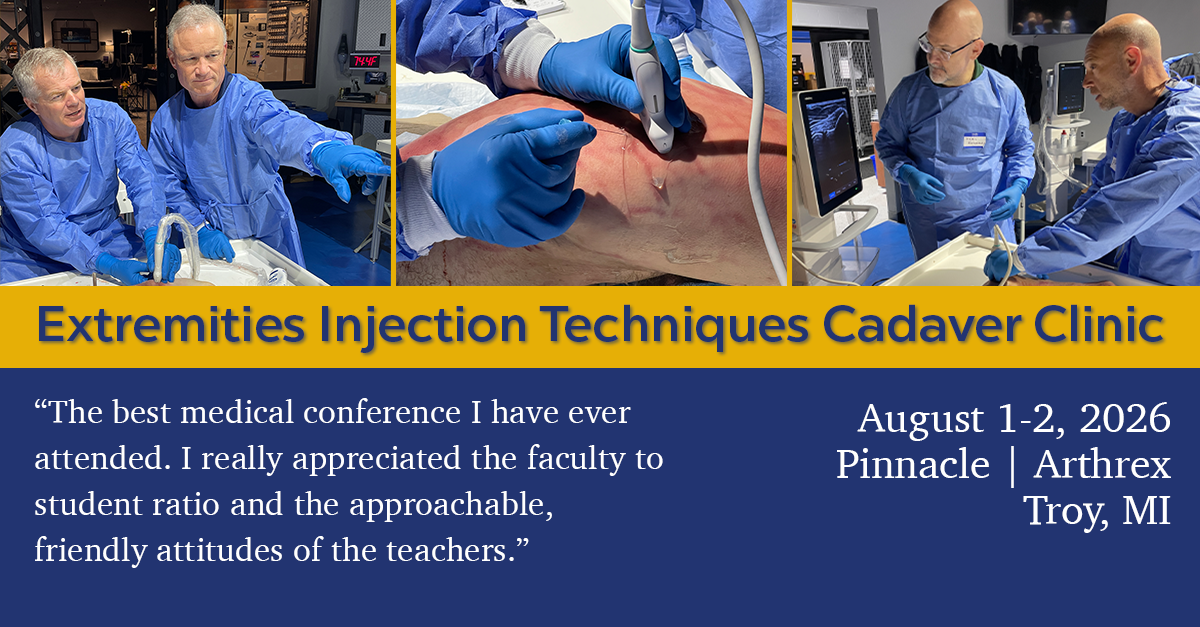 74.4F

Extremities Injection Techniques Cadaver Clinic

“The best medical conference I have ever attended. I really appreciated the faculty to student ratio and the approachable, friendly attitudes of the teachers.”

August 1-2, 2026
Pinnacle | Arthrex
Troy, MI